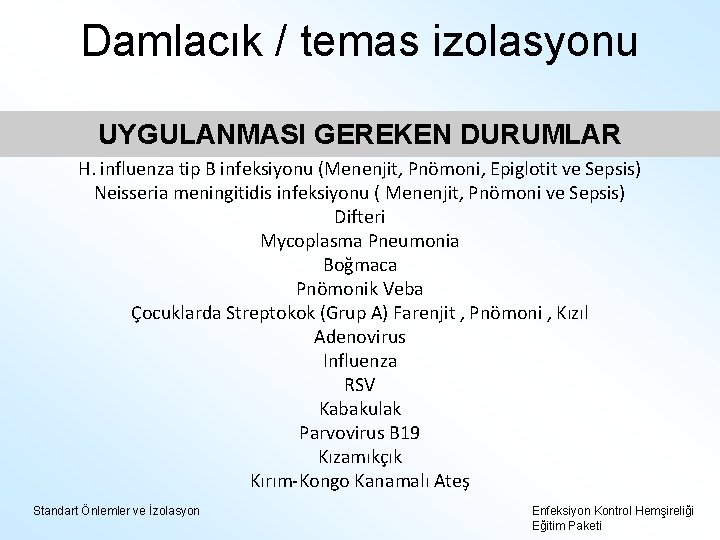 Damlacık / temas izolasyonu

UYGULANMASI GEREKEN DURUMLAR

H. influenza tip B infeksiyonu (Menenjit, Pnömoni, Epiglotit ve Sepsis)
Neisseria meningitidis infeksiyonu ( Menenjit, Pnömoni ve Sepsis)
Difteri
Mycoplasma Pneumonia
Boğmaca
Pnömonik Veba
Çocuklarda Streptokok (Grup A) Farenjit , Pnömoni , Kızıl
Adenovirus
Influenza
RSV
Kabakulak
Parvovirus B19
Kızamıkçık
Kırım-Kongo Kanamalı Ateş

Standart Önlemler ve İzolasyon

Enfeksiyon Kontrol Hemşireliği
Eğitim Paketi